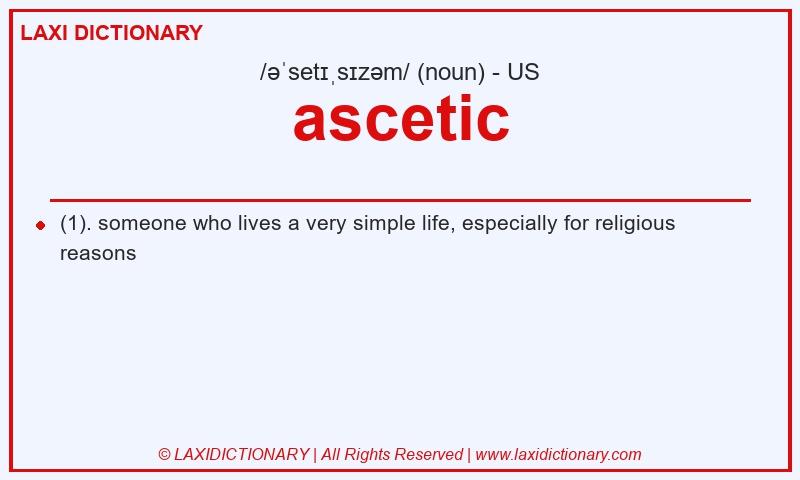 LAXI DICTIONARY

/əˈsetɪˌsɪzəm/ (noun) - US

ascetic

(1). someone who lives a very simple life, especially for religious reasons

© LAXIDICTIONARY | All Rights Reserved | www.laxidictionary.com